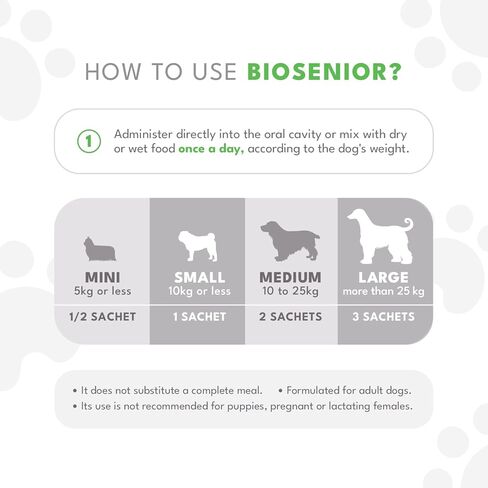 HOW TO USE BIOSENIOR?

1 Administer directly into the oral cavity or mix with dry or wet food once a day, according to the dog's weight.

| MINI 5kg or less | SMALL 10kg or less | MEDIUM 10 to 25kg | LARGE more than 25 kg |
|---|---|---|---|
| 1/2 SACHET | 1 SACHET | 2 SACHETS | 3 SACHETS |

• It does not substitute a complete meal. • Formulated for adult dogs.
• Its use is not recommended for puppies, pregnant or lactating females.